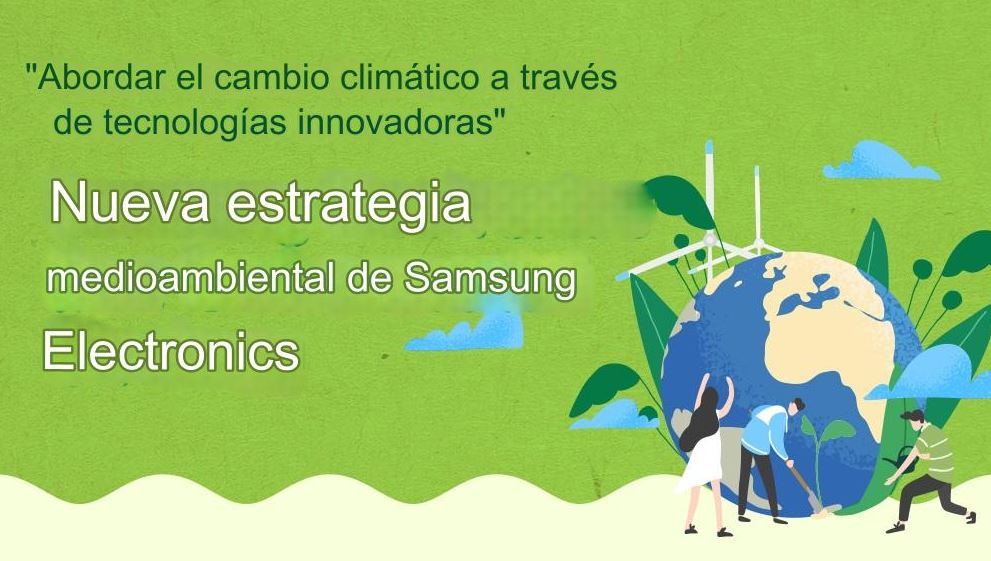 "Abordar el cambio climático a través de tecnologías innovadoras"

Nueva estrategia medioambiental de Samsung Electronics